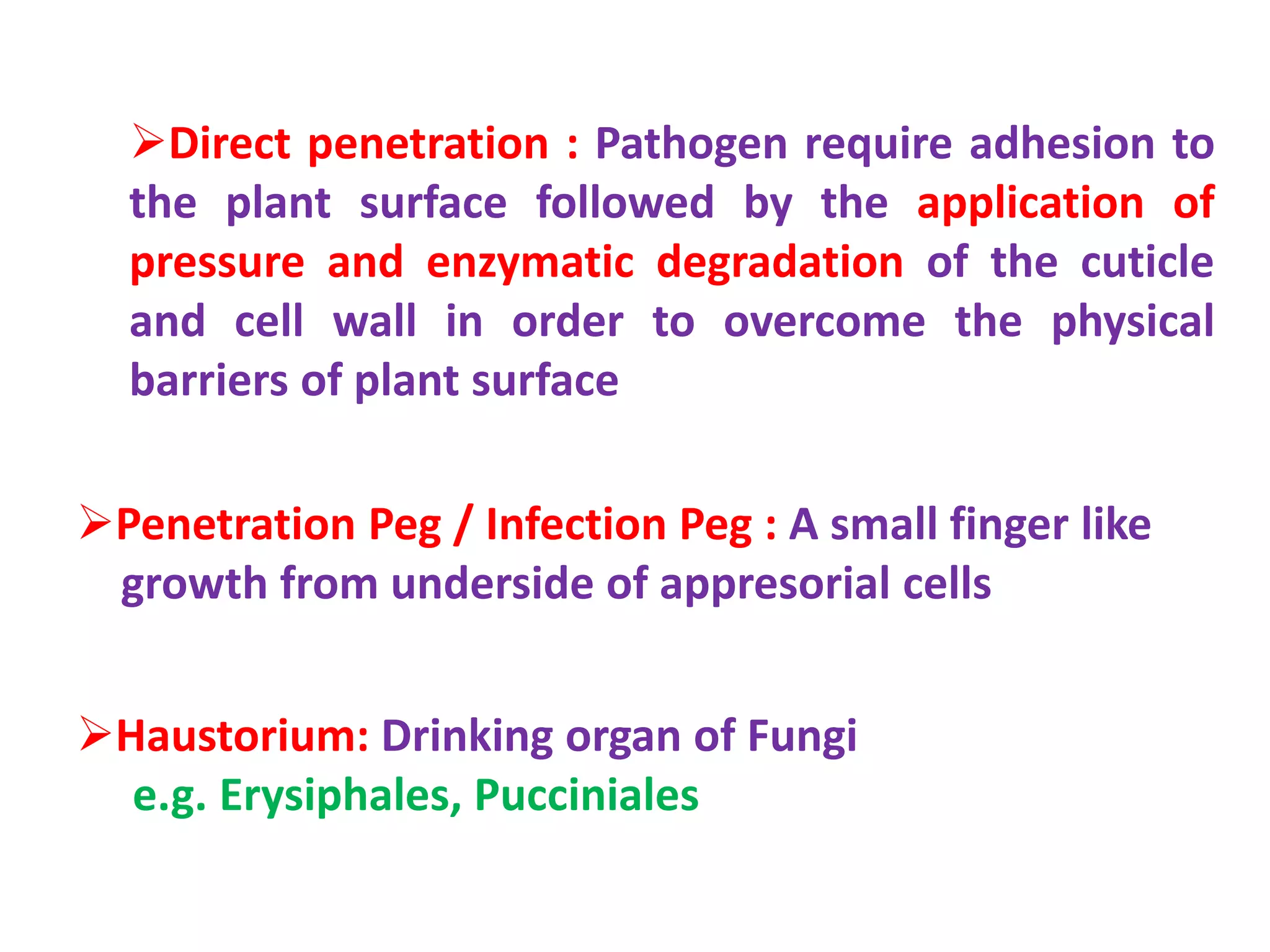 ➢Direct penetration : Pathogen require adhesion to the plant surface followed by the application of pressure and enzymatic degradation of the cuticle and cell wall in order to overcome the physical barriers of plant surface

➢Penetration Peg / Infection Peg : A small finger like growth from underside of appresorial cells

➢Haustorium: Drinking organ of Fungi
e.g. Erysiphales, Pucciniales